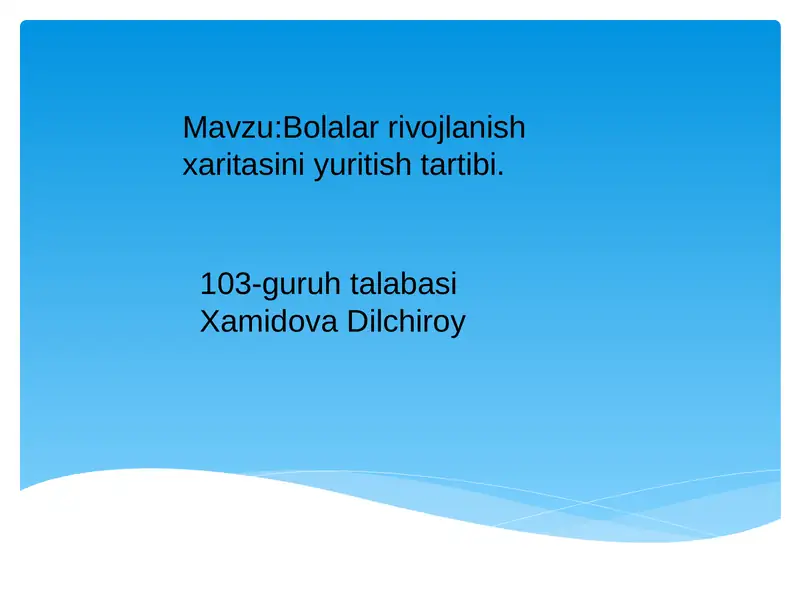 Mavzu:Bolalar rivojlanish xaritasini yuritish tartibi.

103-guruh talabasi
Xamidova Dilchiroy